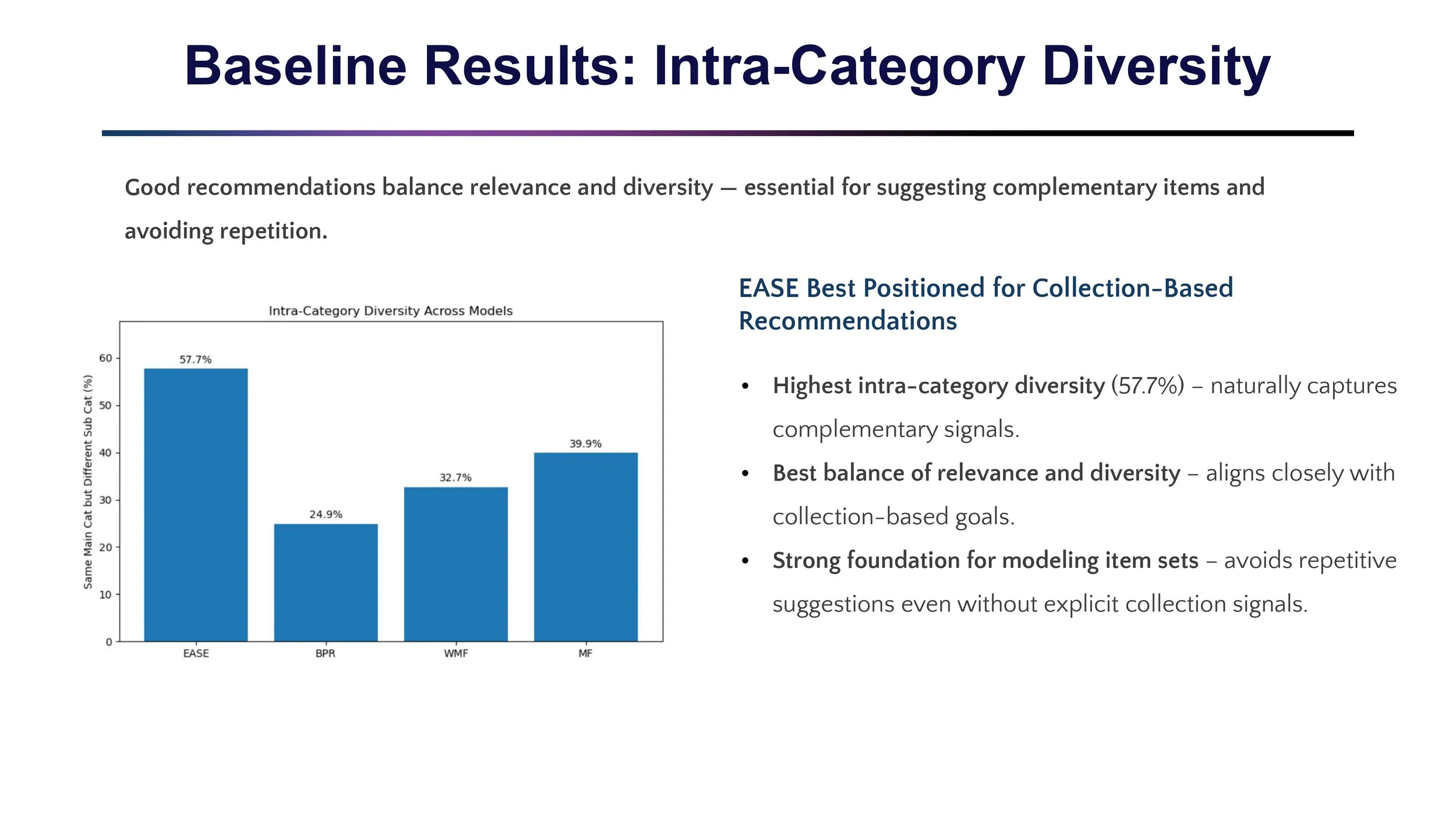 Baseline Results: Intra-Category Diversity

Good recommendations balance relevance and diversity — essential for suggesting complementary items and avoiding repetition.

Intra-Category Diversity Across Models

Same Main Cat but Different Sub Cat (%)

60
50
40
30
20
10
0

57.7%
24.9%
32.7%
39.9%

EASE
BPR
WMF
MF

EASE Best Positioned for Collection-Based Recommendations

• Highest intra-category diversity (57.7%) – naturally captures complementary signals.
• Best balance of relevance and diversity – aligns closely with collection-based goals.
• Strong foundation for modeling item sets – avoids repetitive suggestions even without explicit collection signals.